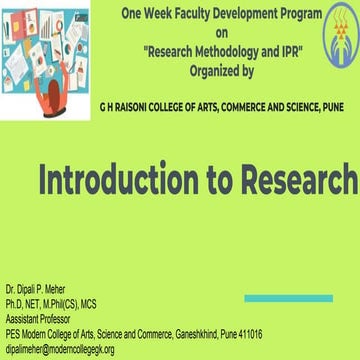 One Week Faculty Development Program
on
"Research Methodology and IPR"
Organized by

G H RAISONI COLLEGE OF ARTS, COMMERCE AND SCIENCE, PUNE

Introduction to Research

Dr. Dipali P. Meher
Ph.D, NET, M.Phil(CS), MCS
Aassistant Professor
PES Modern College of Arts, Science and Commerce, Ganeshkhind, Pune 411016
dipalimeher@moderncollegegk.org